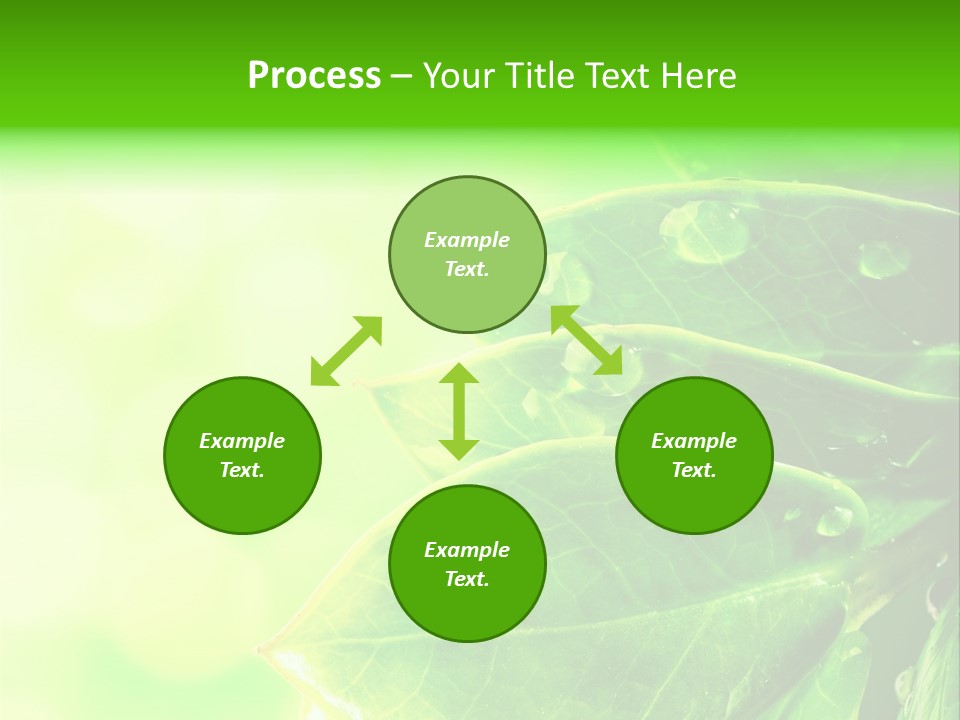 Process – Your Title Text Here

Example Text.

Example Text.

Example Text.

Example Text.